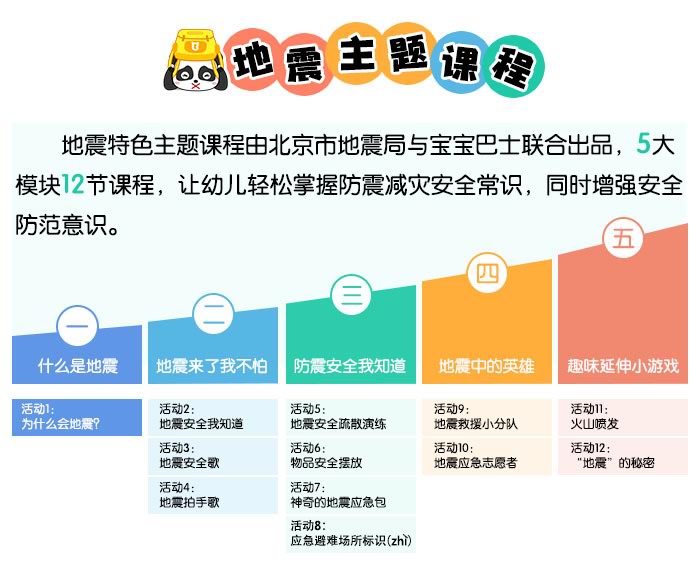 地震主题课程

地震特色主题课程由北京市地震局与宝宝巴士联合出品，5大模块12节课程，让幼儿轻松掌握防震减灾安全常识，同时增强安全防范意识。

一
什么是地震

活动1：
为什么会地震？

二
地震来了我不怕

活动2：
地震安全我知道

活动3：
地震安全歌

活动4：
地震拍手歌

三
防震安全我知道

活动5：
地震安全疏散演练

活动6：
物品安全摆放

活动7：
神奇的地震应急包

活动8：
应急避难场所标识(zhì)

四
地震中的英雄

活动9：
地震救援小分队

活动10：
地震应急志愿者

五
趣味延伸小游戏

活动11：
火山喷发

活动12：
“地震”的秘密